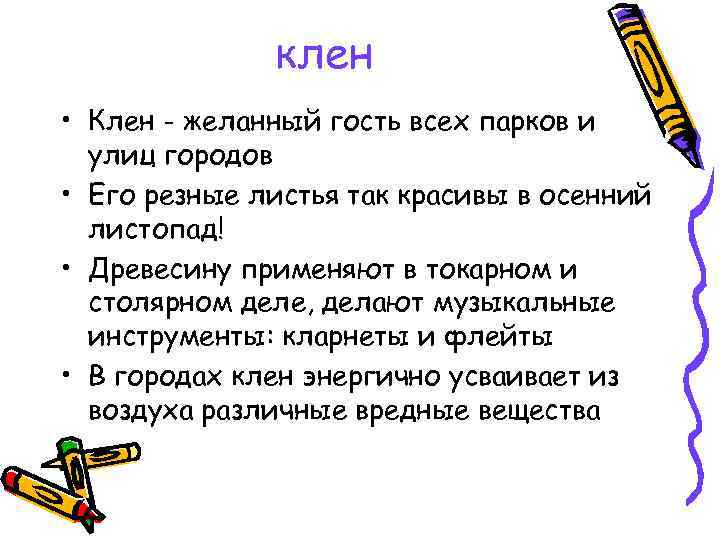 клен

• Клен - желанный гость всех парков и улиц городов

• Его резные листья так красивы в осенний листопад!

• Древесину применяют в токарном и столярном деле, делают музыкальные инструменты: кларнеты и флейты

• В городах клен энергично усваивает из воздуха различные вредные вещества